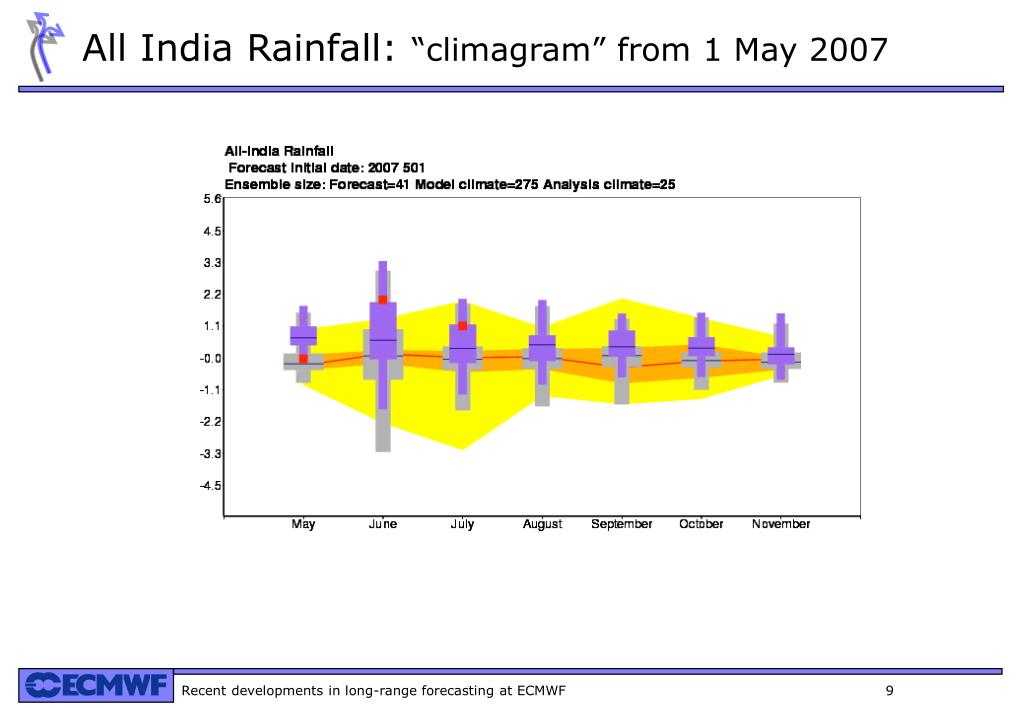 All India Rainfall: “climagram” from 1 May 2007

All-India Rainfall
Forecast initial date: 2007 501
Ensemble size: Forecast=41 Model climate=275 Analysis climate=25

5.6
4.5
3.3
2.2
1.1
-0.0
-1.1
-2.2
-3.3
-4.5

May June July August September October November

ECMWF Recent developments in long-range forecasting at ECMWF 9